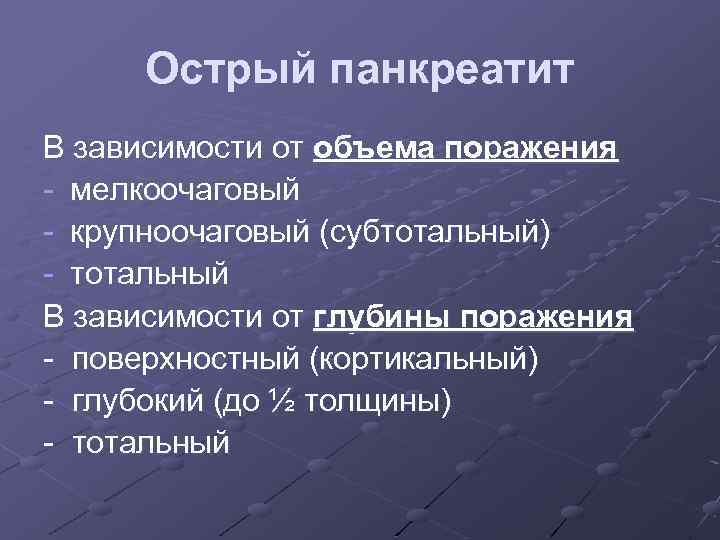 Острый панкреатит

В зависимости от объема поражения
- мелкоочаговый
- крупноочаговый (субтотальный)
- тотальный
В зависимости от глубины поражения
- поверхностный (кортикальный)
- глубокий (до ½ толщины)
- тотальный